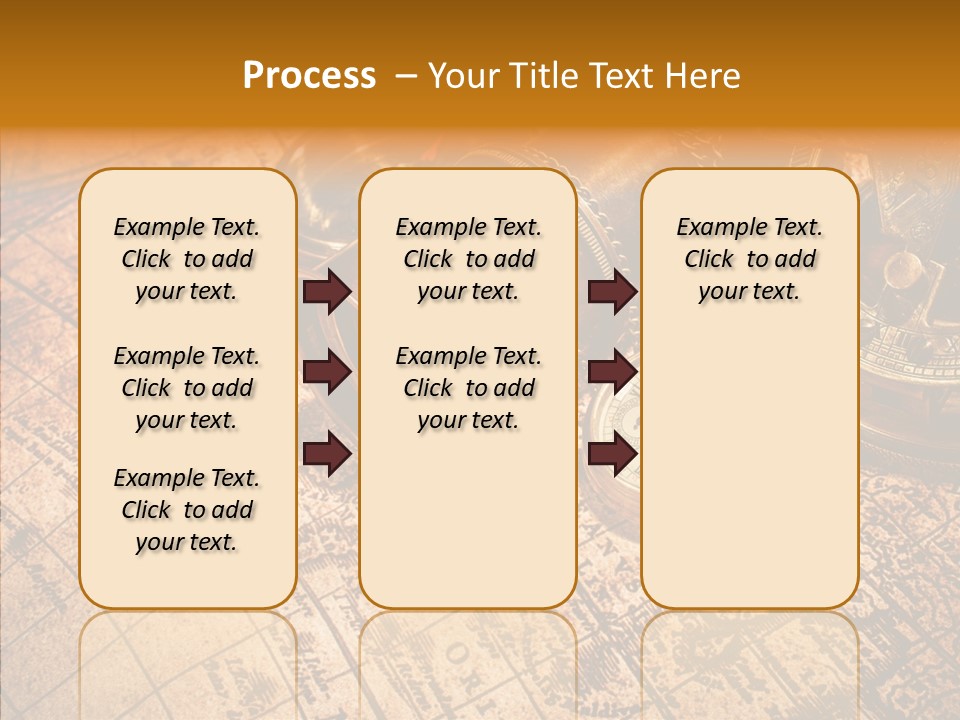 Process – Your Title Text Here

Example Text. Click to add your text.

Example Text. Click to add your text.

Example Text. Click to add your text.

Example Text. Click to add your text.

Example Text. Click to add your text.

Example Text. Click to add your text.